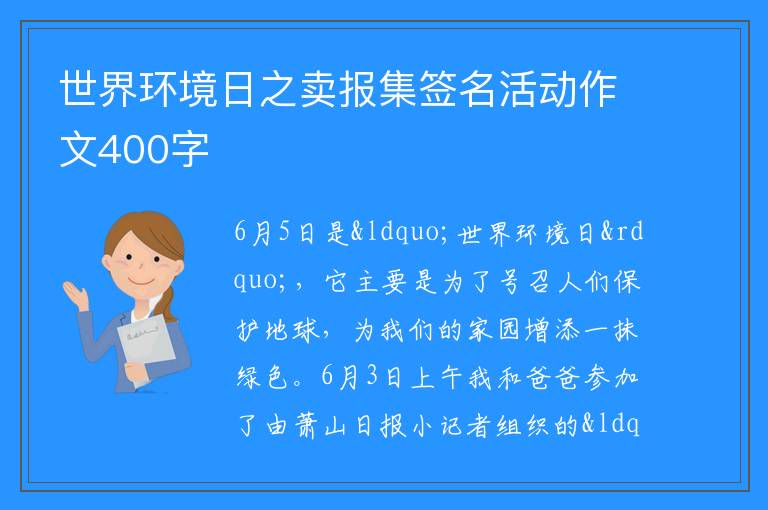 世界环境日之卖报集签名活动作文400字

6月5日是&ldquo;世界环境日&rdquo;，它主要是为了号召人们保护地球，为我们的家园增添一抹绿色。6月3日上午我和爸爸参加了由萧山日报小记者组织的&ldq